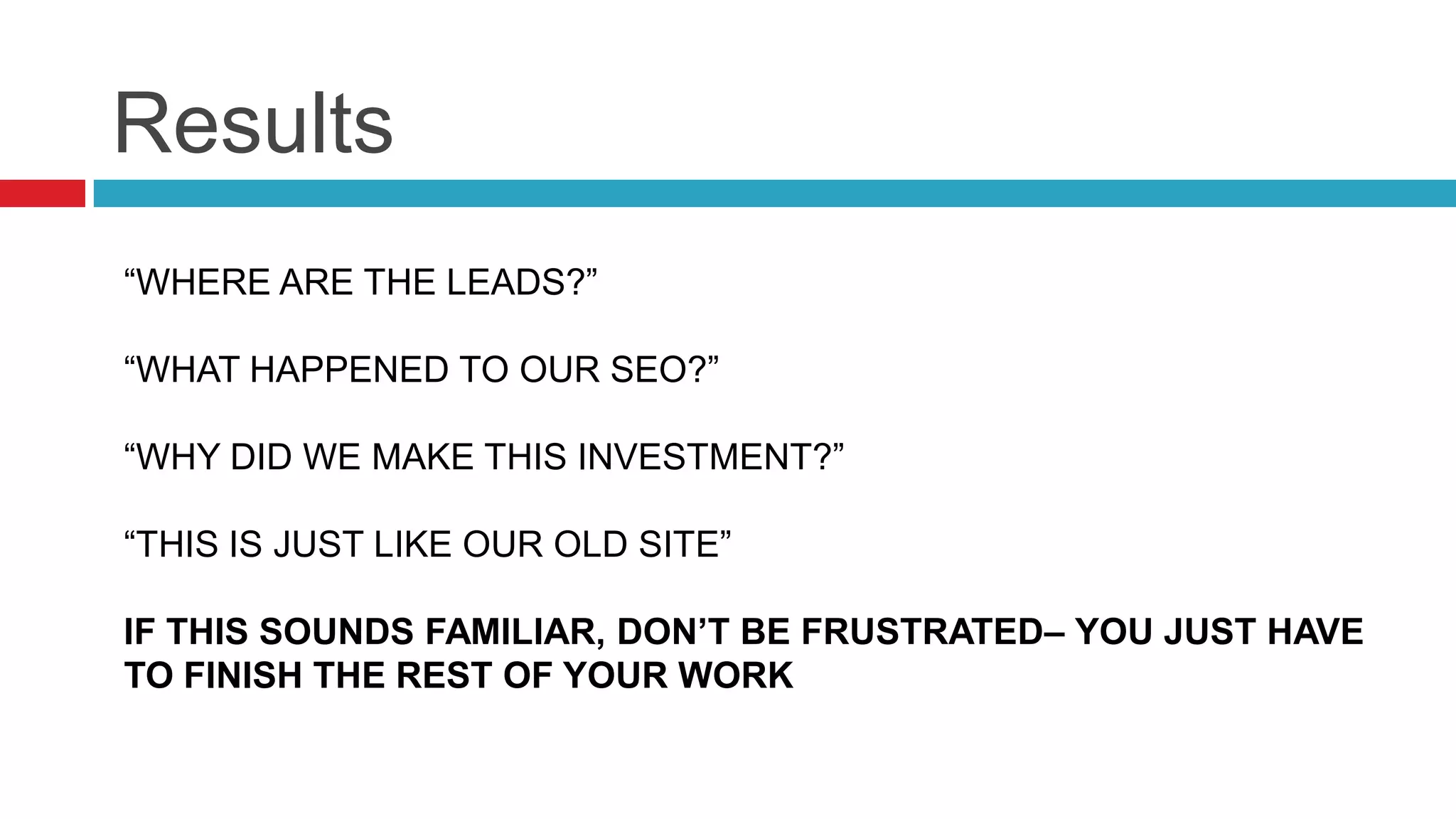 Results

“WHERE ARE THE LEADS?”

“WHAT HAPPENED TO OUR SEO?”

“WHY DID WE MAKE THIS INVESTMENT?”

“THIS IS JUST LIKE OUR OLD SITE”

IF THIS SOUNDS FAMILIAR, DON’T BE FRUSTRATED– YOU JUST HAVE TO FINISH THE REST OF YOUR WORK